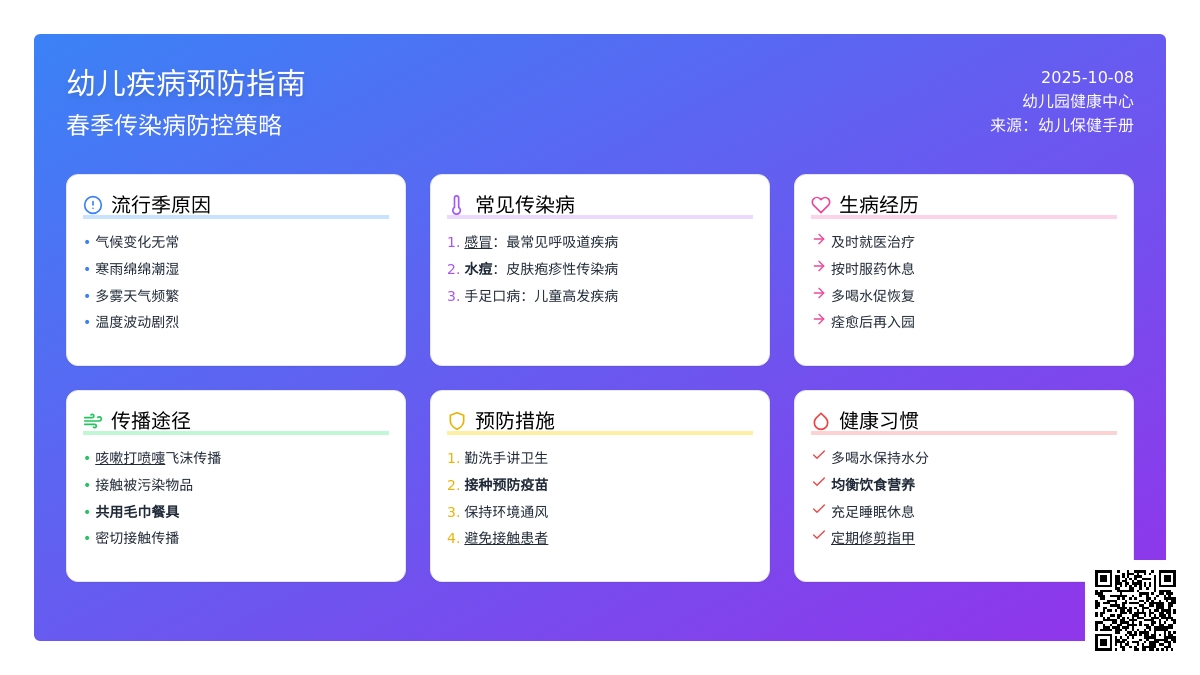 幼儿疾病预防指南
春季传染病防控策略

2025-10-08
幼儿园健康中心
来源：幼儿保健手册

流行季原因

• 气候变化无常
• 寒雨绵绵潮湿
• 多雾天气频繁
• 温度波动剧烈

常见传染病

1. 感冒：最常见呼吸道疾病
2. 水痘：皮肤疱疹性传染病
3. 手足口病：儿童高发疾病

生病经历

→ 及时就医治疗
→ 按时服药休息
→ 多喝水促恢复
→ 痊愈后再入园

传播途径

• 咳嗽打喷嚏飞沫传播
• 接触被污染物品
• 共用毛巾餐具
• 密切接触传播

预防措施

1. 勤洗手讲卫生
2. 接种预防疫苗
3. 保持环境通风
4. 避免接触患者

健康习惯

✓ 多喝水保持水分
✓ 均衡饮食营养
✓ 充足睡眠休息
✓ 定期修剪指甲